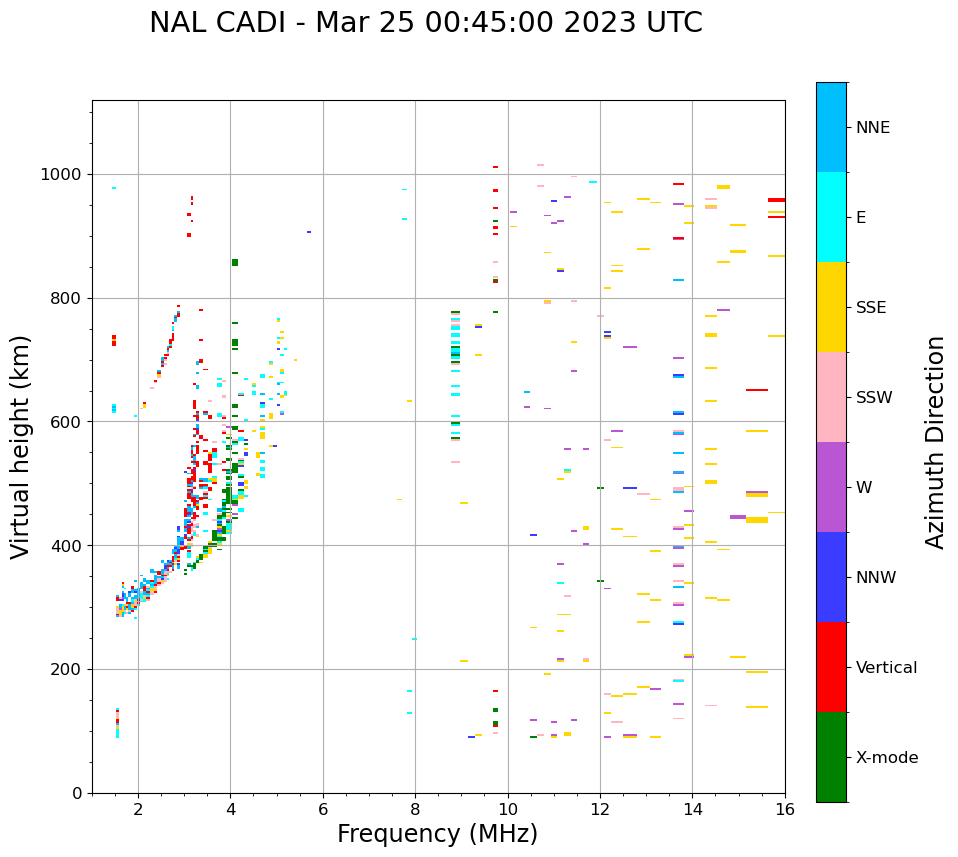 NAL CADI - Mar 25 00:45:00 2023 UTC

Virtual height (km)

1000
800
600
400
200
0

2
4
6
8
10
12
14
16

Frequency (MHz)

NNE
E
SSE
SSW
W
NNW
Vertical
X-mode

Azimuth Direction